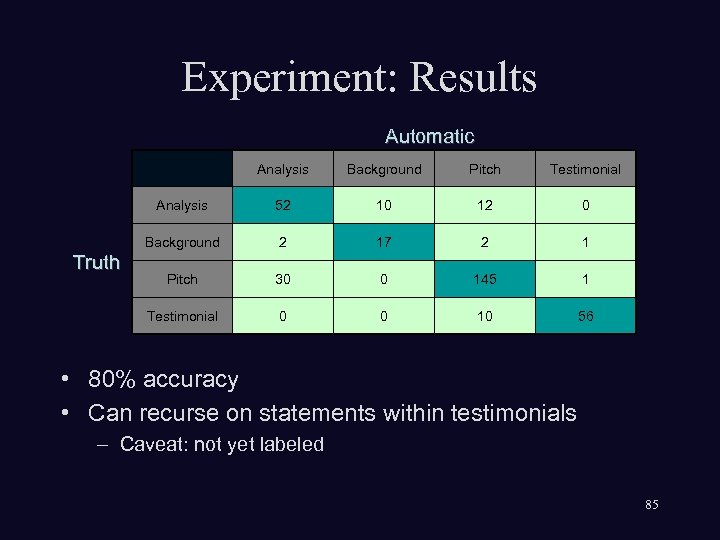 Experiment: Results

Automatic

Truth

|  | Analysis | Background | Pitch | Testimonial |
|---|---|---|---|---|
| Analysis | 52 | 10 | 12 | 0 |
| Background | 2 | 17 | 2 | 1 |
| Pitch | 30 | 0 | 145 | 1 |
| Testimonial | 0 | 0 | 10 | 56 |

• 80% accuracy
• Can recurse on statements within testimonials
– Caveat: not yet labeled

85